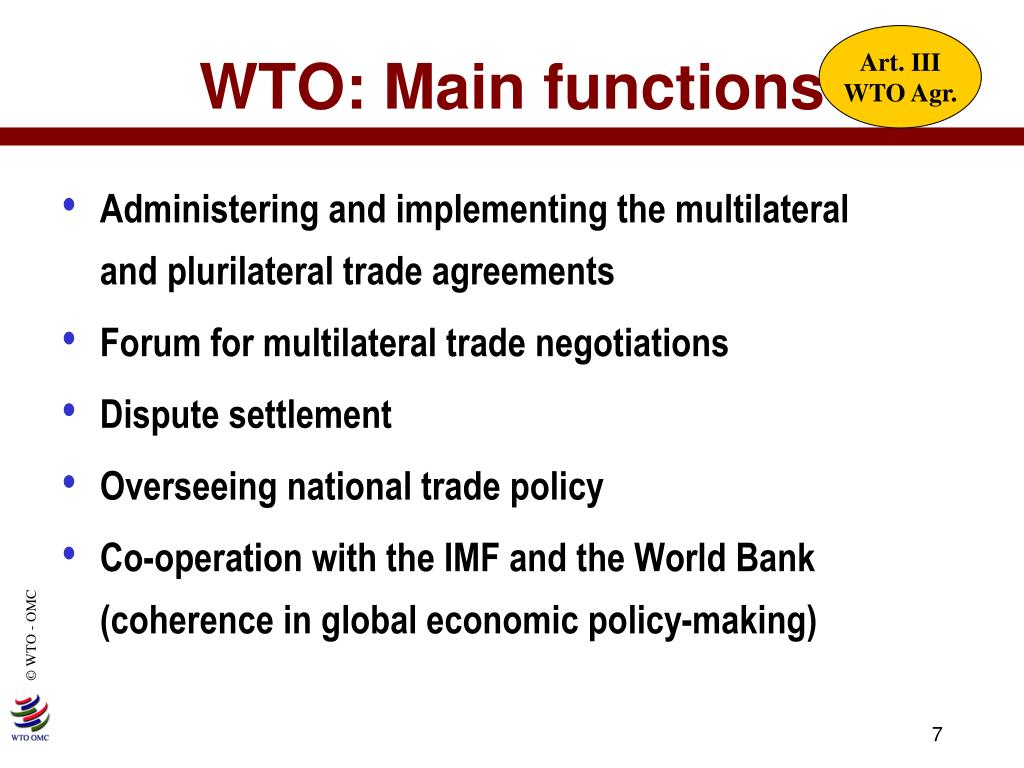 WTO: Main functions

Art. III
WTO Agr.

• Administering and implementing the multilateral and plurilateral trade agreements
• Forum for multilateral trade negotiations
• Dispute settlement
• Overseeing national trade policy
• Co-operation with the IMF and the World Bank (coherence in global economic policy-making)

© WTO - OMC

WTO OMC

7